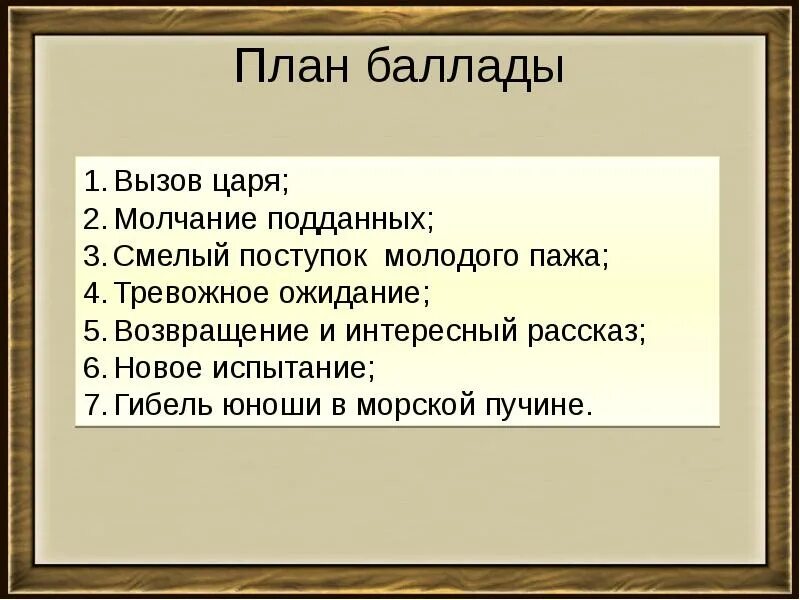 План баллады

1. Вызов царя;
2. Молчание подданных;
3. Смелый поступок молодого пажа;
4. Тревожное ожидание;
5. Возвращение и интересный рассказ;
6. Новое испытание;
7. Гибель юноши в морской пучине.